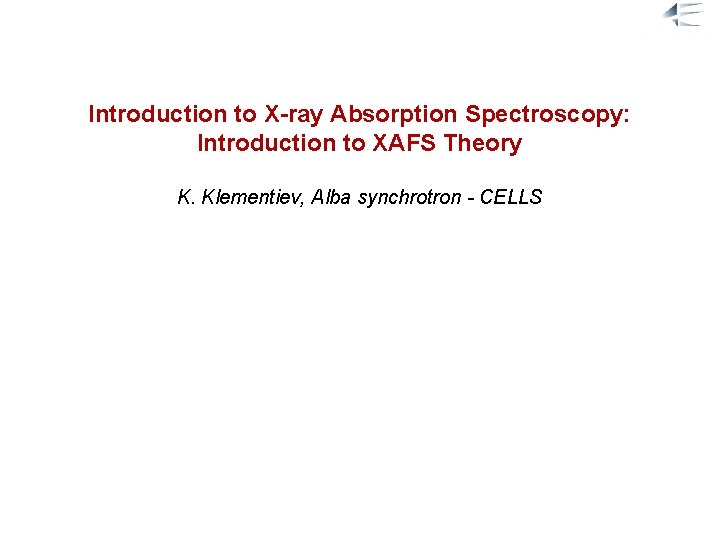 Introduction to X-ray Absorption Spectroscopy:
Introduction to XAFS Theory

K. Klementiev, Alba synchrotron - CELLS